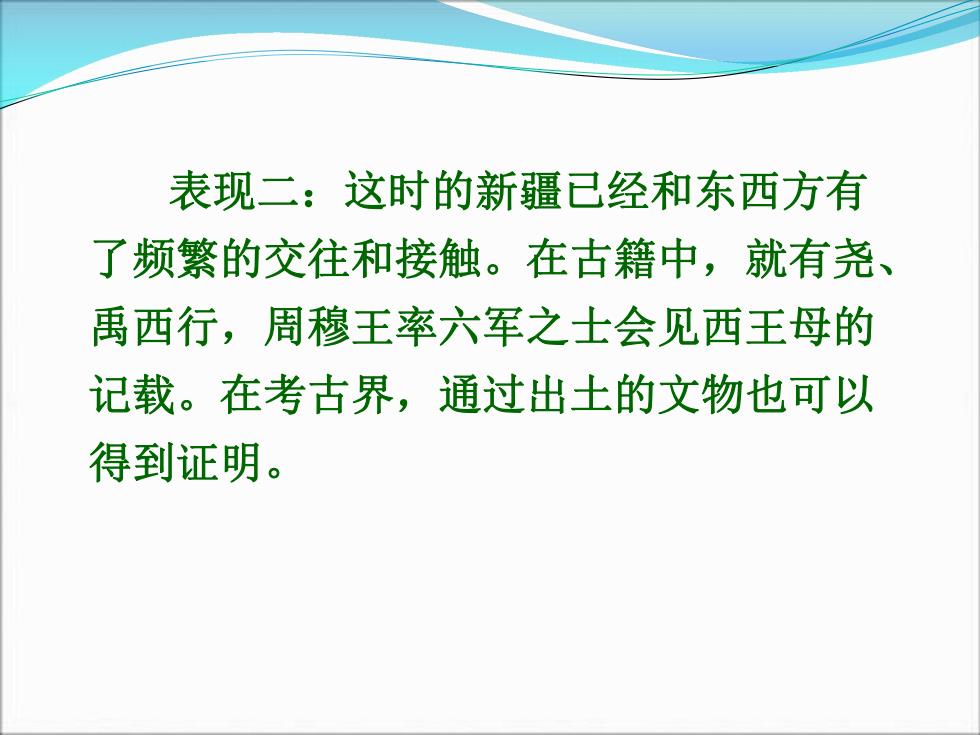 表现二：这时的新疆已经和东西方有了频繁的交往和接触。在古籍中，就有尧、禹西行，周穆王率六军之士会见西王母的记载。在考古界，通过出土的文物也可以得到证明。